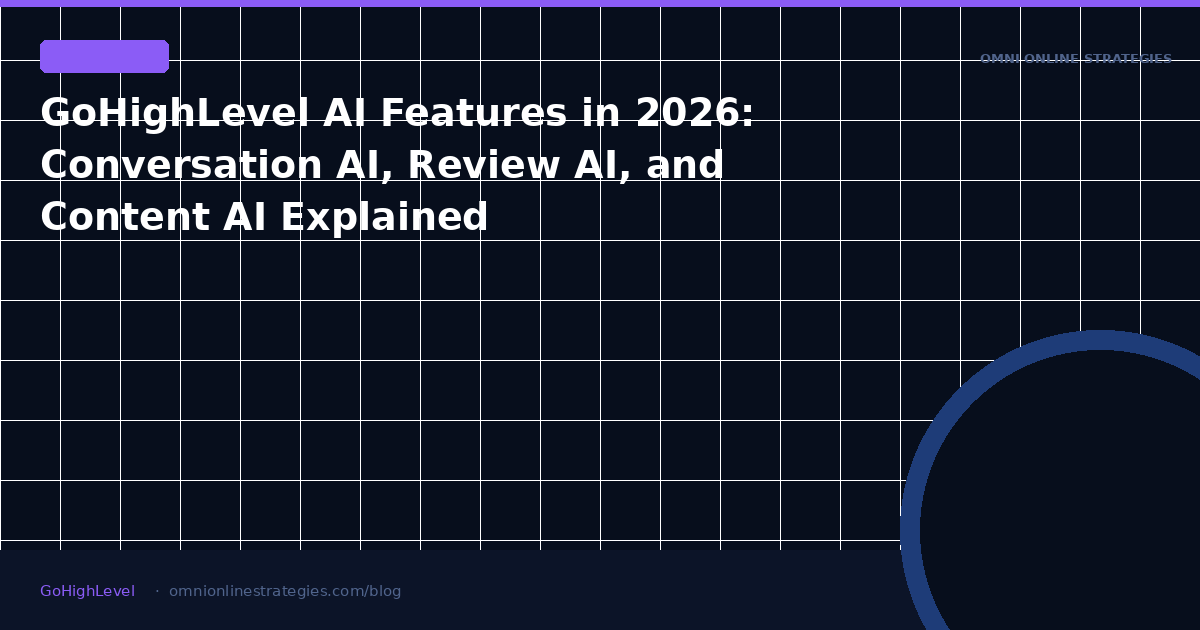 OMNI ONLINE STRATEGIES

GoHighLevel AI Features in 2026: Conversation AI, Review AI, and Content AI Explained

GoHighLevel · omnionlinestrategies.com/blog